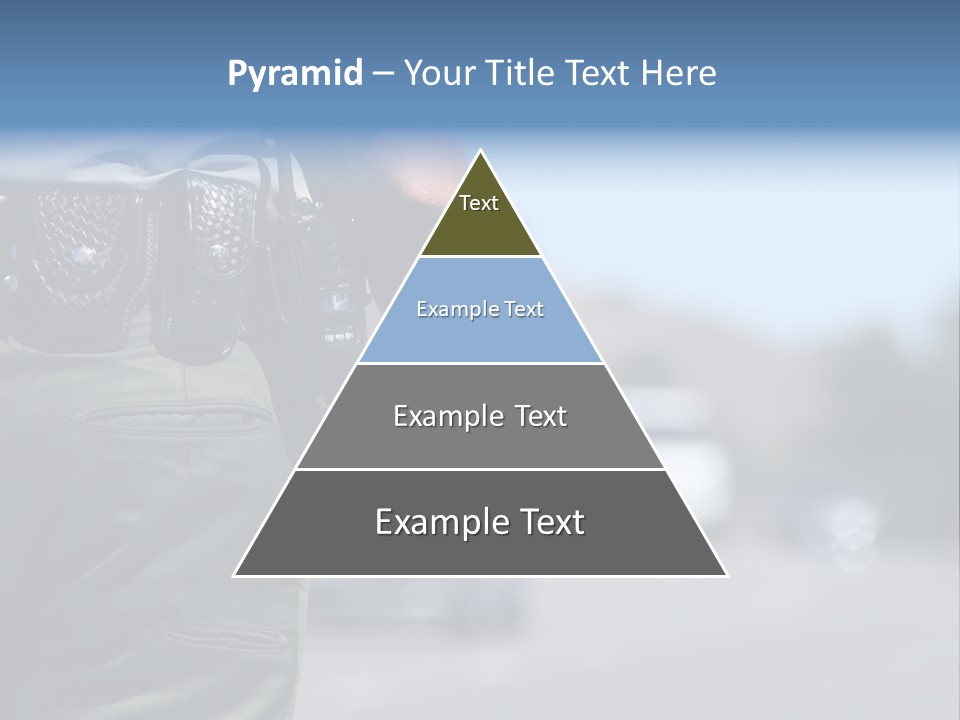 Pyramid – Your Title Text Here

Text

Example Text

Example Text

Example Text